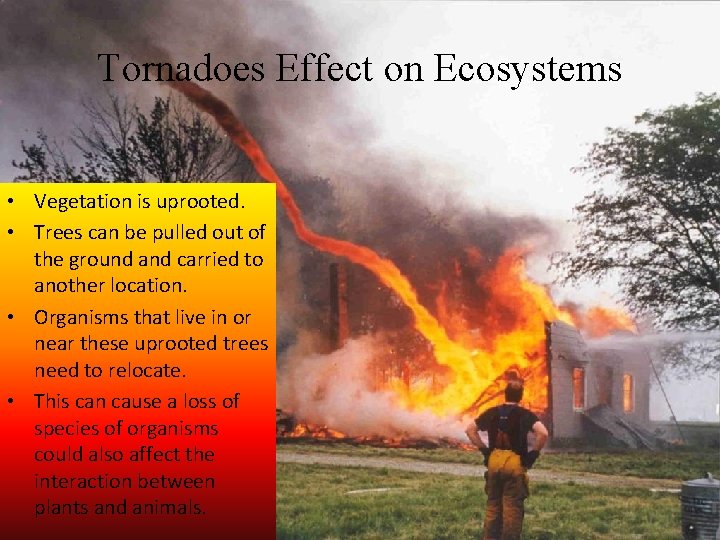 Tornadoes Effect on Ecosystems

• Vegetation is uprooted.
• Trees can be pulled out of the ground and carried to another location.
• Organisms that live in or near these uprooted trees need to relocate.
• This can cause a loss of species of organisms could also affect the interaction between plants and animals.